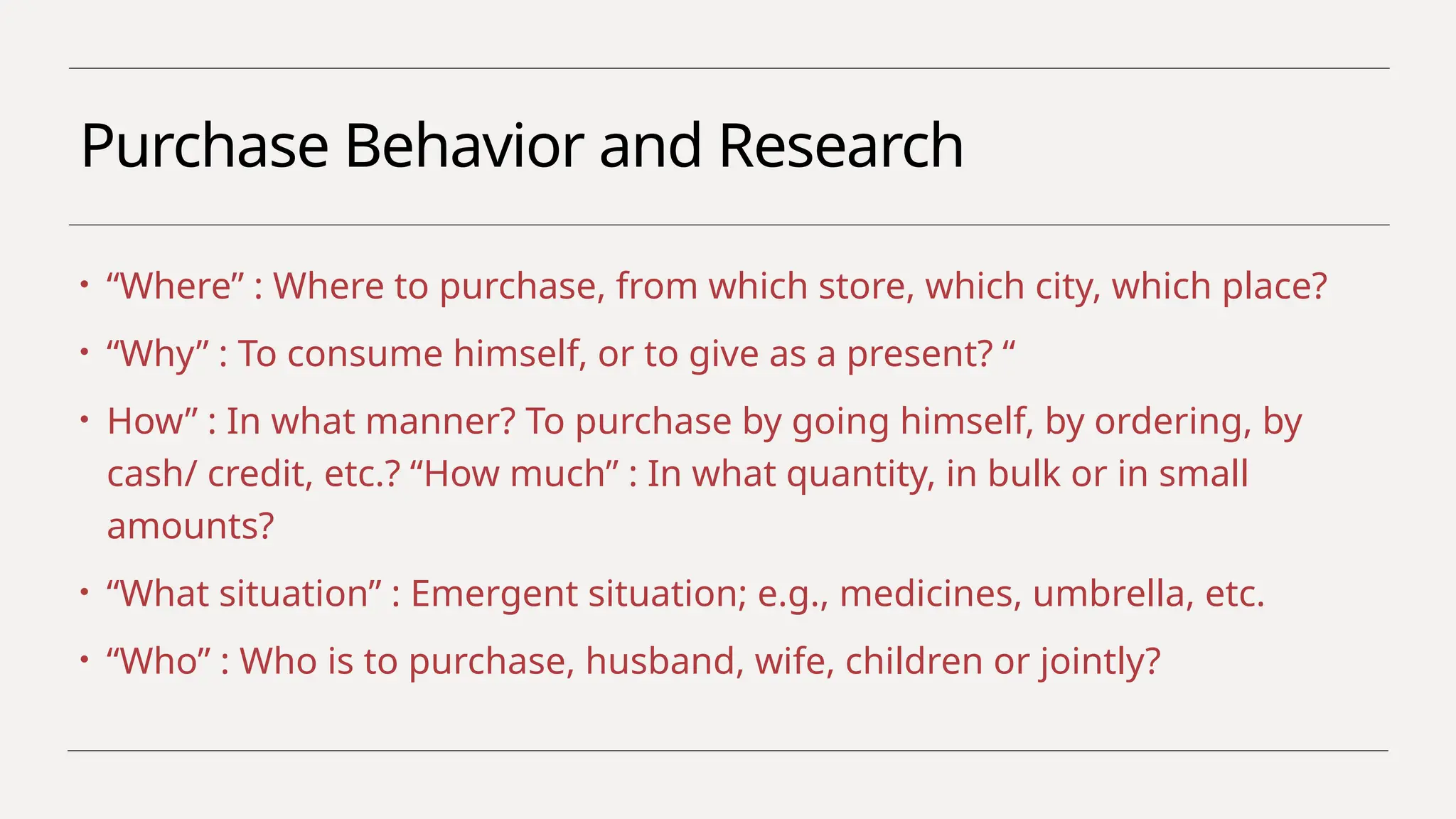 Purchase Behavior and Research

• “Where” : Where to purchase, from which store, which city, which place?

• “Why” : To consume himself, or to give as a present? “

• How” : In what manner? To purchase by going himself, by ordering, by cash/ credit, etc.? “How much” : In what quantity, in bulk or in small amounts?

• “What situation” : Emergent situation; e.g., medicines, umbrella, etc.

• “Who” : Who is to purchase, husband, wife, children or jointly?